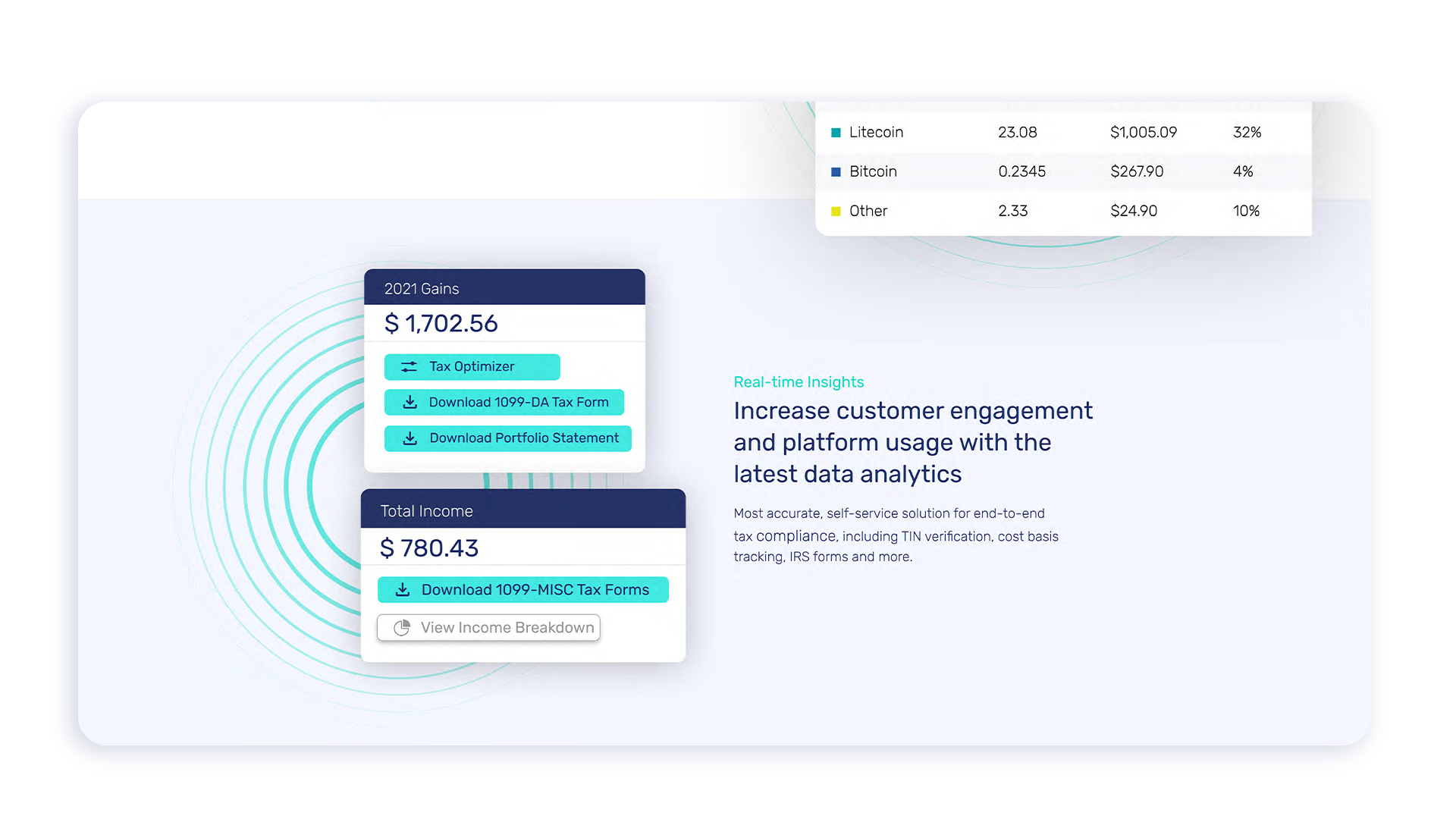 | Litecoin | 23.08 | $1,005.09 | 32% |
|---|---|---|---|
| Bitcoin | 0.2345 | $267.90 | 4% |
| Other | 2.33 | $24.90 | 10% |

2021 Gains
$ 1,702.56
Tax Optimizer
Download 1099-DA Tax Form
Download Portfolio Statement

Total Income
$ 780.43
Download 1099-MISC Tax Forms
View Income Breakdown

Real-time Insights
Increase customer engagement and platform usage with the latest data analytics

Most accurate, self-service solution for end-to-end tax compliance, including TIN verification, cost basis tracking, IRS forms and more.